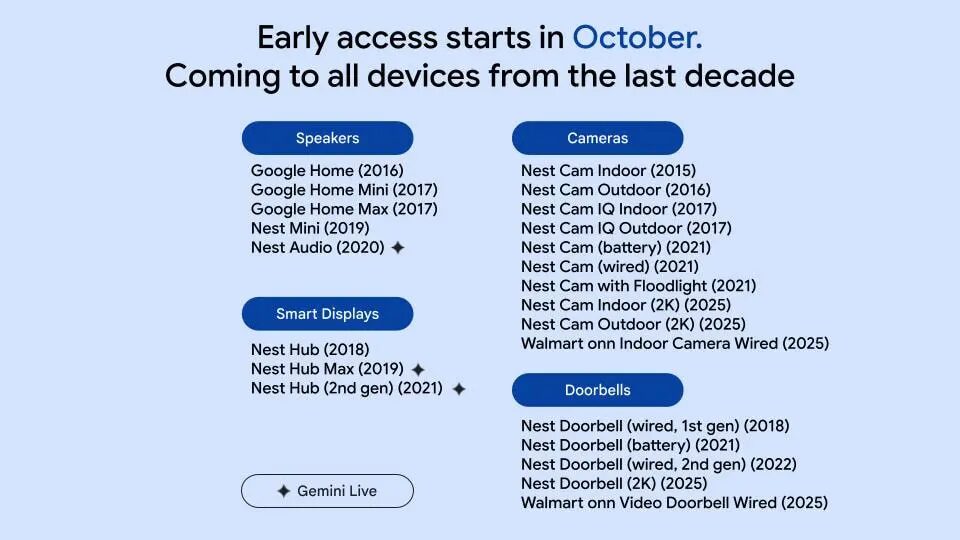 Early access starts in October.
Coming to all devices from the last decade

Speakers

Google Home (2016)
Google Home Mini (2017)
Google Home Max (2017)
Nest Mini (2019)
Nest Audio (2020) ✦

Smart Displays

Nest Hub (2018)
Nest Hub Max (2019) ✦
Nest Hub (2nd gen) (2021) ✦

✦ Gemini Live

Cameras

Nest Cam Indoor (2015)
Nest Cam Outdoor (2016)
Nest Cam IQ Indoor (2017)
Nest Cam IQ Outdoor (2017)
Nest Cam (battery) (2021)
Nest Cam (wired) (2021)
Nest Cam with Floodlight (2021)
Nest Cam Indoor (2K) (2025)
Nest Cam Outdoor (2K) (2025)
Walmart onn Indoor Camera Wired (2025)

Doorbells

Nest Doorbell (wired, 1st gen) (2018)
Nest Doorbell (battery) (2021)
Nest Doorbell (wired, 2nd gen) (2022)
Nest Doorbell (2K) (2025)
Walmart onn Video Doorbell Wired (2025)